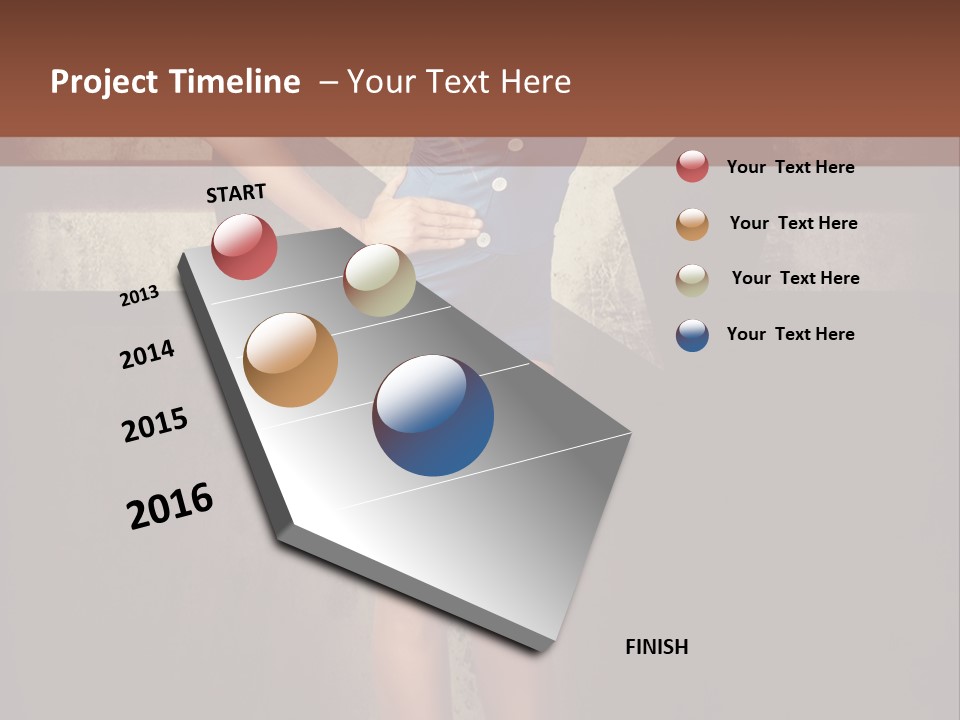 Project Timeline – Your Text Here

START

2013

2014

2015

2016

FINISH

Your Text Here

Your Text Here

Your Text Here

Your Text Here